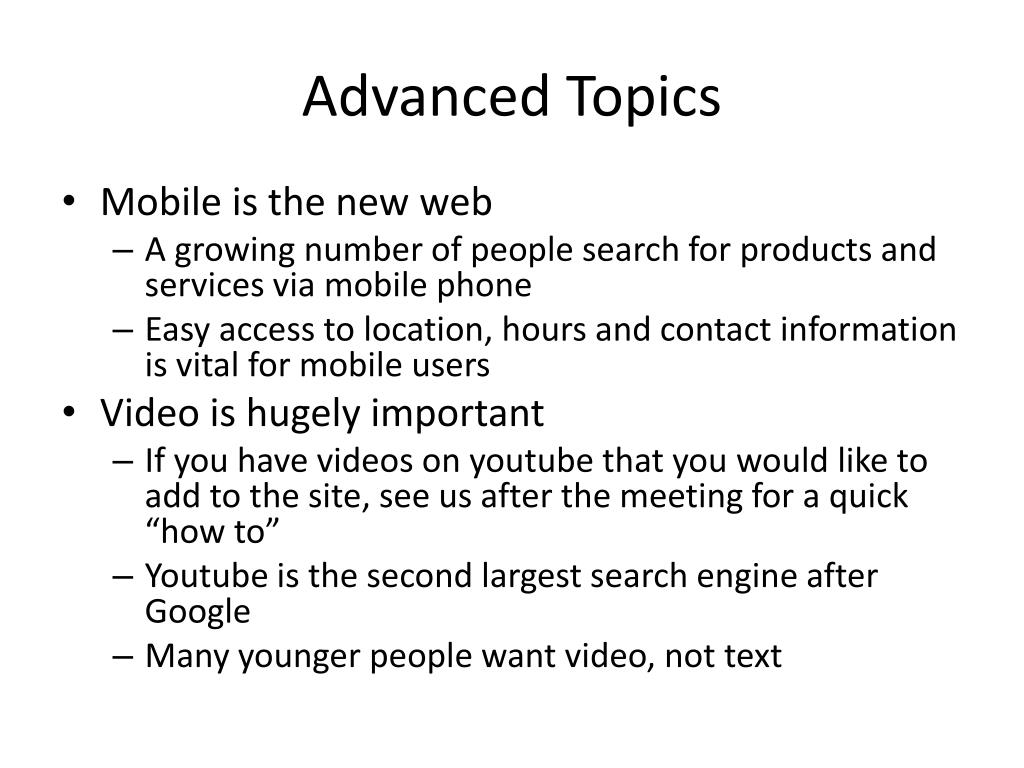 Advanced Topics

• Mobile is the new web
– A growing number of people search for products and services via mobile phone
– Easy access to location, hours and contact information is vital for mobile users
• Video is hugely important
– If you have videos on youtube that you would like to add to the site, see us after the meeting for a quick “how to”
– Youtube is the second largest search engine after Google
– Many younger people want video, not text